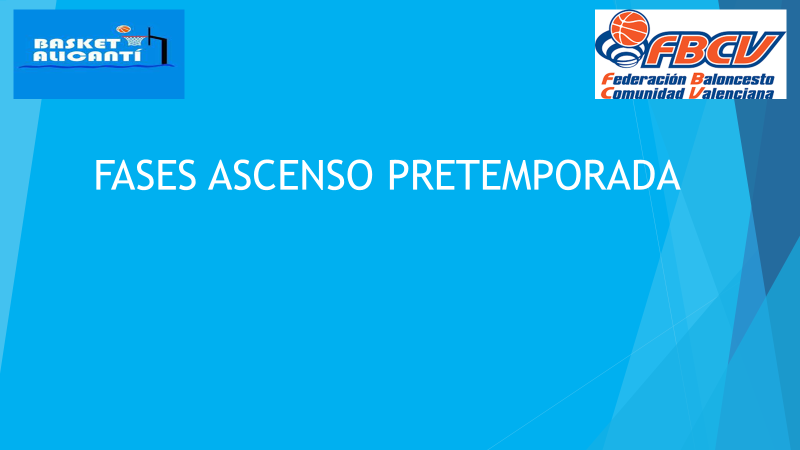 BASKET ALICANTÍ

FBCV
Federación Baloncesto Comunidad Valenciana

FASES ASCENSO PRETEMPORADA